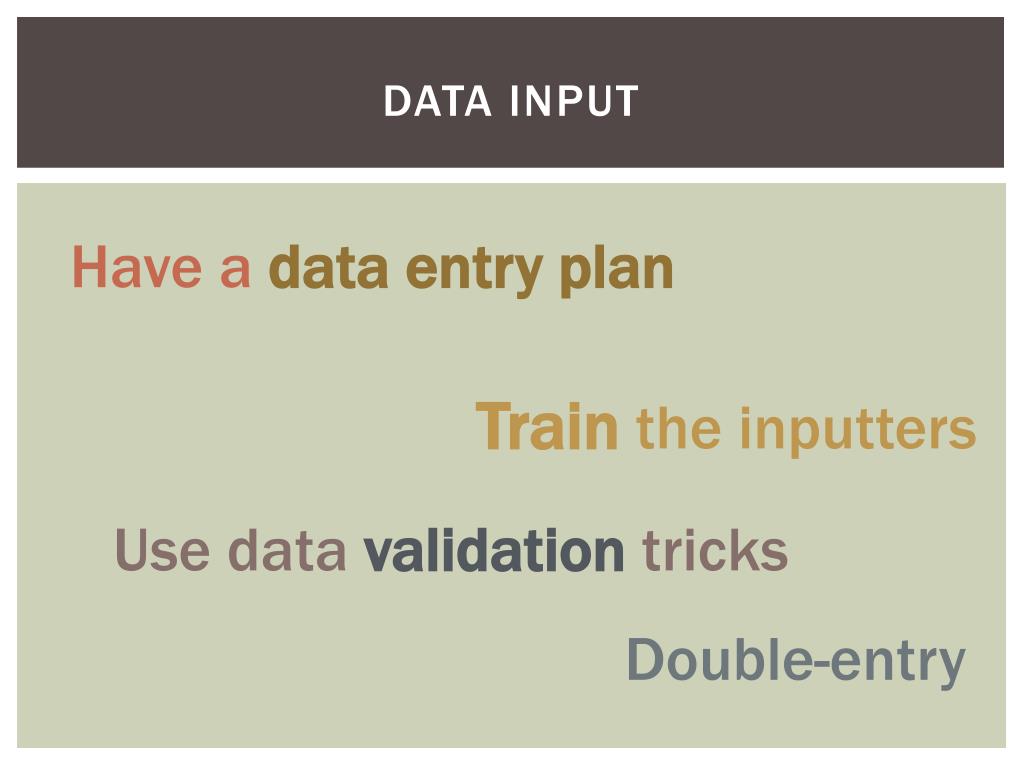 DATA INPUT

Have a data entry plan

Train the inputters

Use data validation tricks

Double-entry